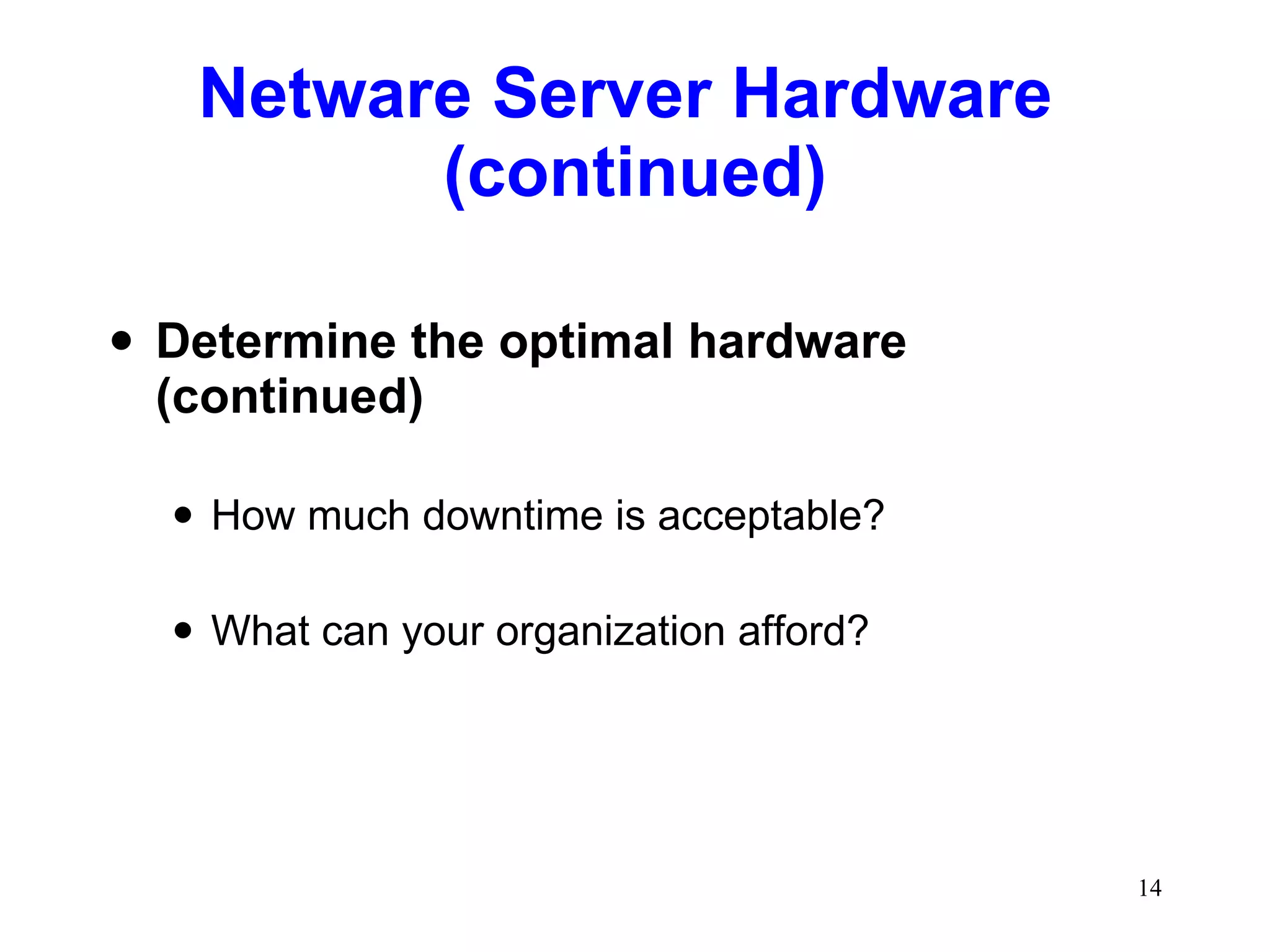 Netware Server Hardware (continued)

• Determine the optimal hardware (continued)

• How much downtime is acceptable?

• What can your organization afford?

14